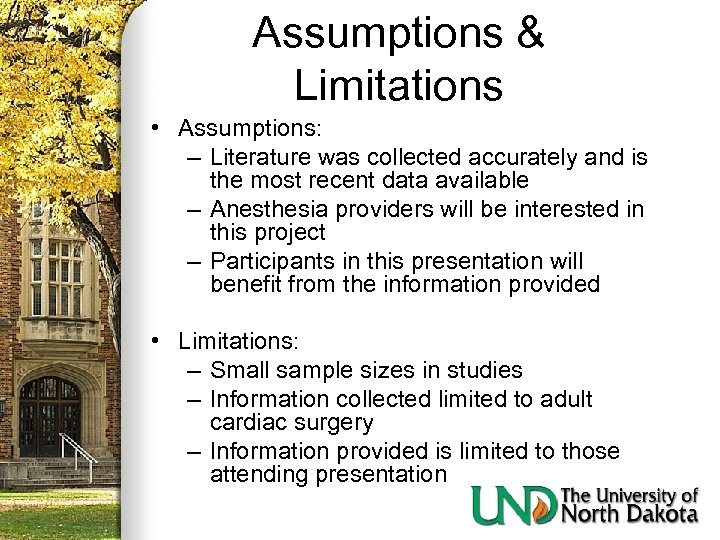 Assumptions & Limitations

• Assumptions:
– Literature was collected accurately and is the most recent data available
– Anesthesia providers will be interested in this project
– Participants in this presentation will benefit from the information provided

• Limitations:
– Small sample sizes in studies
– Information collected limited to adult cardiac surgery
– Information provided is limited to those attending presentation

UND The University of North Dakota